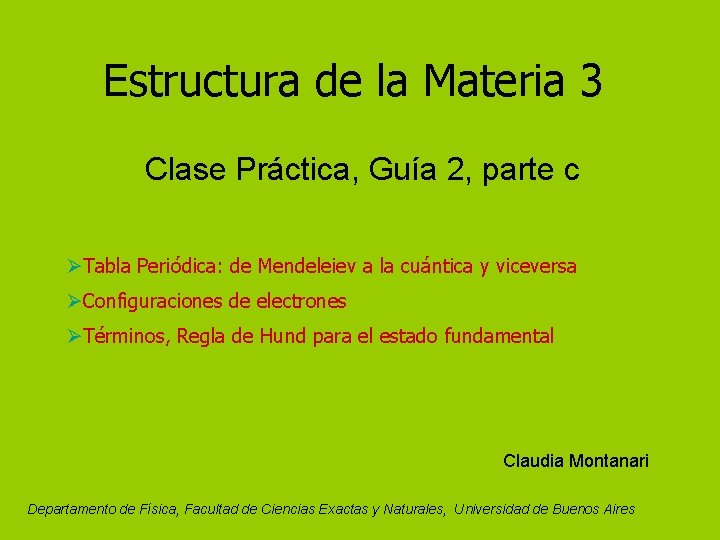 Estructura de la Materia 3

Clase Práctica, Guía 2, parte c

➢Tabla Periódica: de Mendeleiev a la cuántica y viceversa
➢Configuraciones de electrones
➢Términos, Regla de Hund para el estado fundamental

Claudia Montanari

Departamento de Física, Facultad de Ciencias Exactas y Naturales, Universidad de Buenos Aires